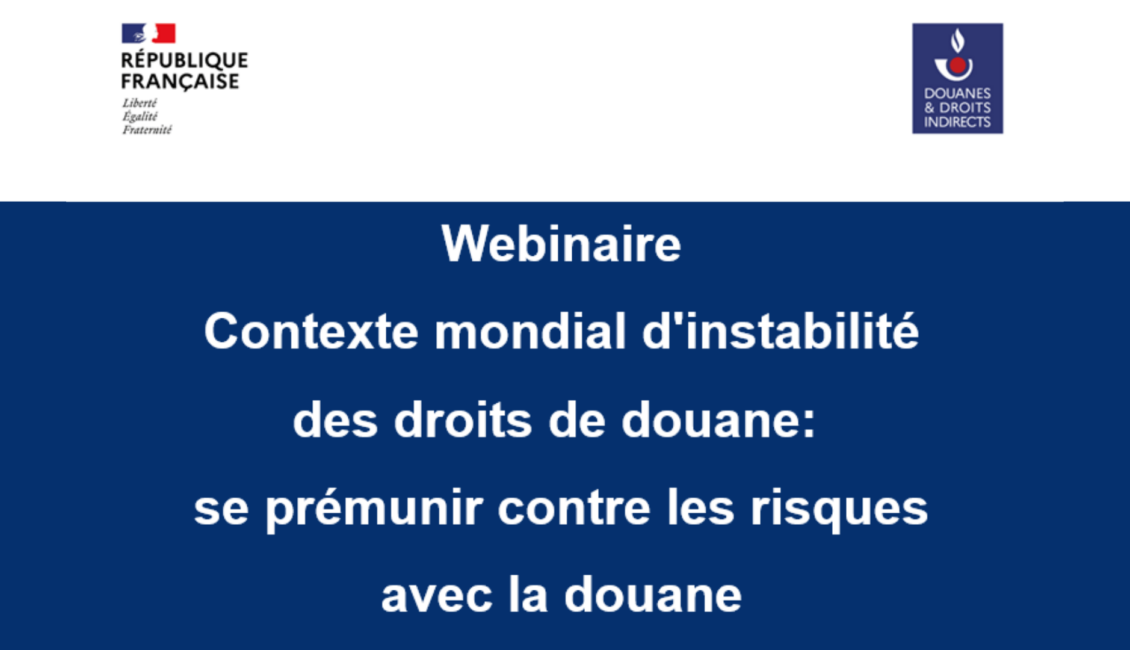 RÉPUBLIQUE FRANÇAISE
Liberté
Égalité
Fraternité

DOUANES & DROITS INDIRECTS

Webinaire
Contexte mondial d'instabilité des droits de douane: se prémunir contre les risques avec la douane